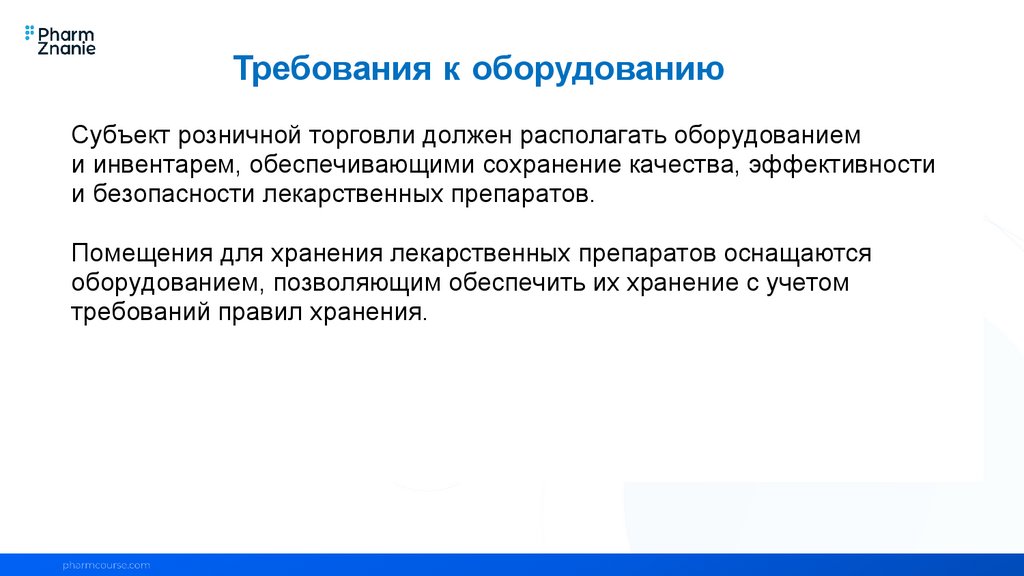 Pharm Znanie

Требования к оборудованию

Субъект розничной торговли должен располагать оборудованием и инвентарем, обеспечивающими сохранение качества, эффективности и безопасности лекарственных препаратов.

Помещения для хранения лекарственных препаратов оснащаются оборудованием, позволяющим обеспечить их хранение с учетом требований правил хранения.

pharmcourse.com